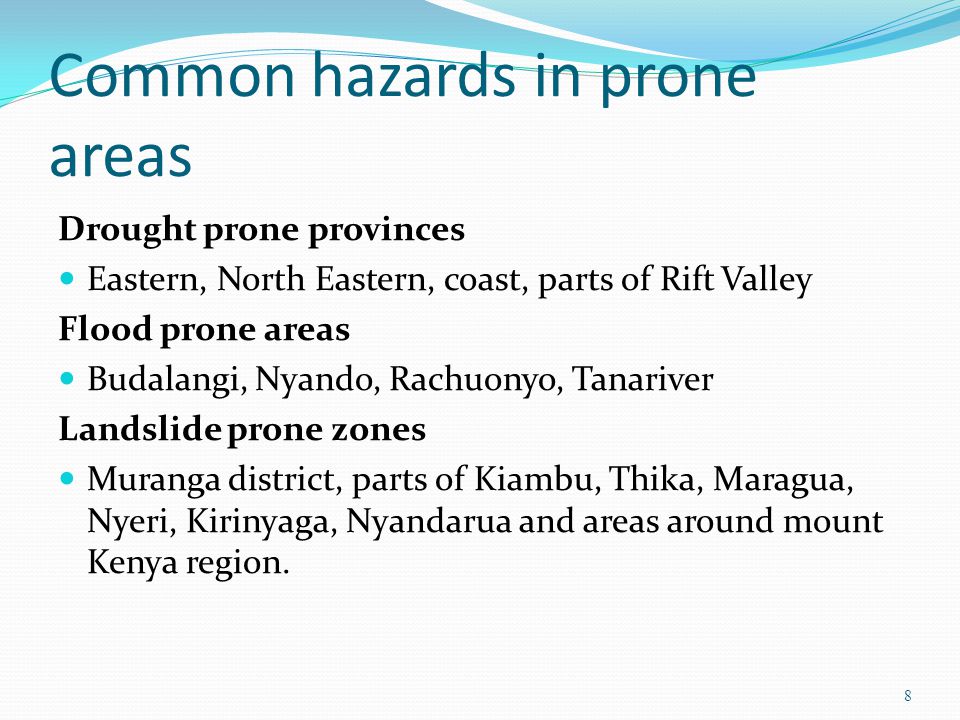 Common hazards in prone areas

Drought prone provinces

- Eastern, North Eastern, coast, parts of Rift Valley

Flood prone areas

- Budalangi, Nyando, Rachuonyo, Tanariver

Landslide prone zones

- Muranga district, parts of Kiambu, Thika, Maragua, Nyeri, Kirinyaga, Nyandarua and areas around mount Kenya region.

8